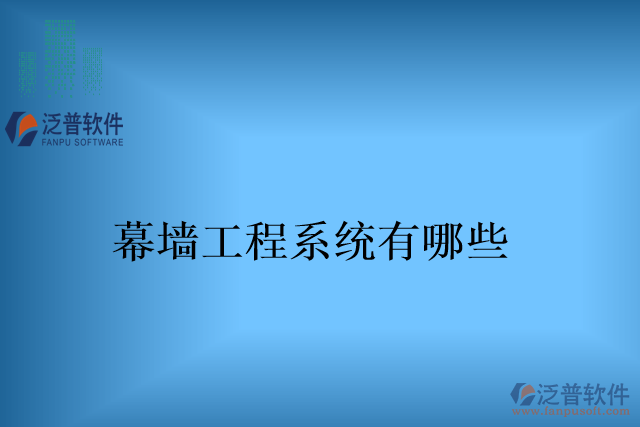 泛普软件
FANPU SOFTWARE

幕墙工程系统有哪些

泛普软件
www.fanpusoft.com